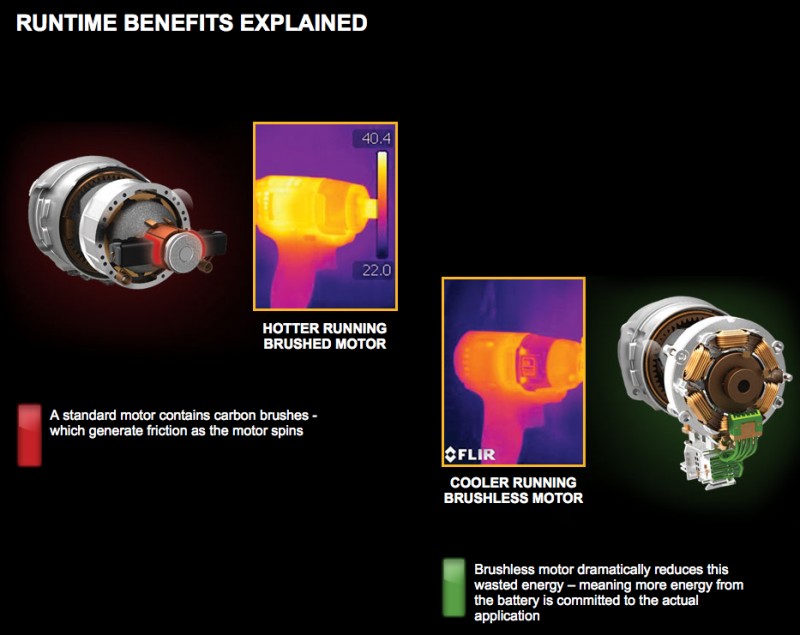 RUNTIME BENEFITS EXPLAINED

40.4

22.0

HOTTER RUNNING BRUSHED MOTOR

A standard motor contains carbon brushes - which generate friction as the motor spins

FLIR

COOLER RUNNING BRUSHLESS MOTOR

Brushless motor dramatically reduces this wasted energy – meaning more energy from the battery is committed to the actual application